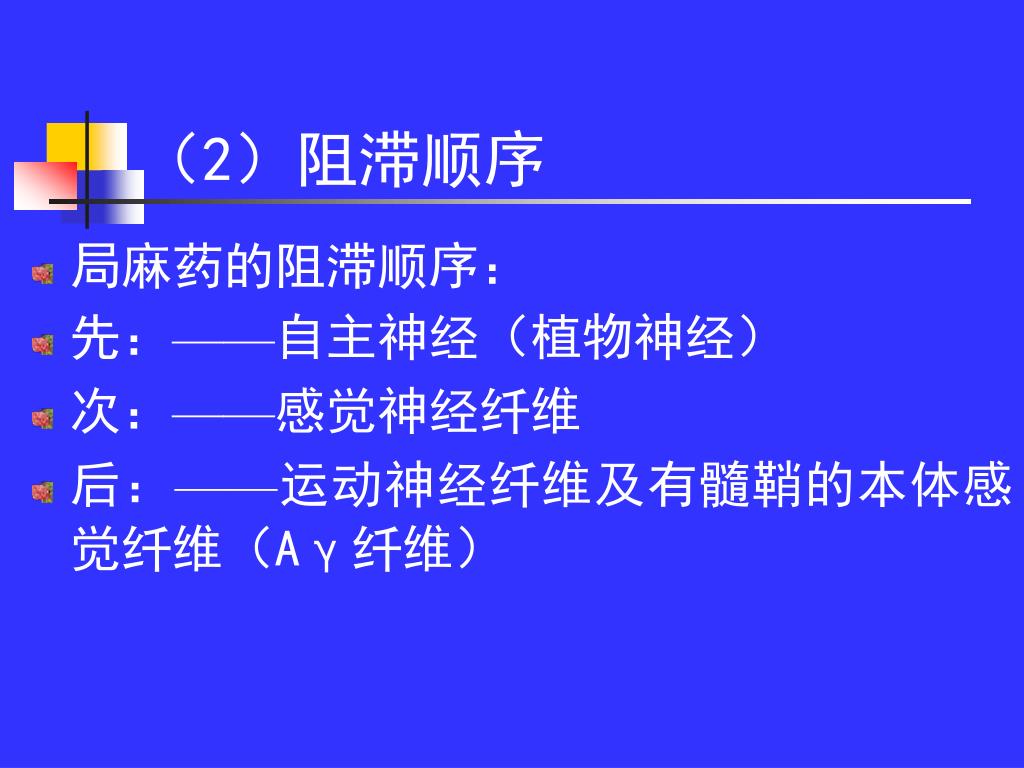 （2）阻滞顺序

局麻药的阻滞顺序：

先：——自主神经（植物神经）

次：——感觉神经纤维

后：——运动神经纤维及有髓鞘的本体感觉纤维（Aγ纤维）